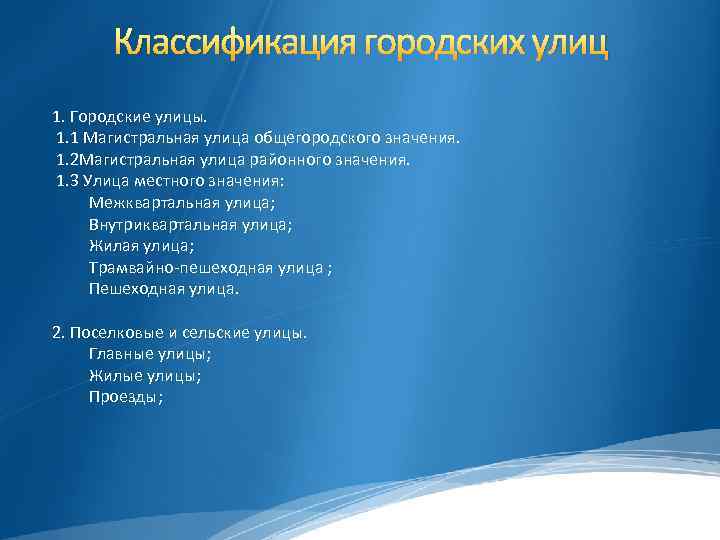 Классификация городских улиц

1. Городские улицы.
1.1 Магистральная улица общегородского значения.
1.2Магистральная улица районного значения.
1.3 Улица местного значения:
Межквартальная улица;
Внутриквартальная улица;
Жилая улица;
Трамвайно-пешеходная улица ;
Пешеходная улица.

2. Поселковые и сельские улицы.
Главные улицы;
Жилые улицы;
Проезды;